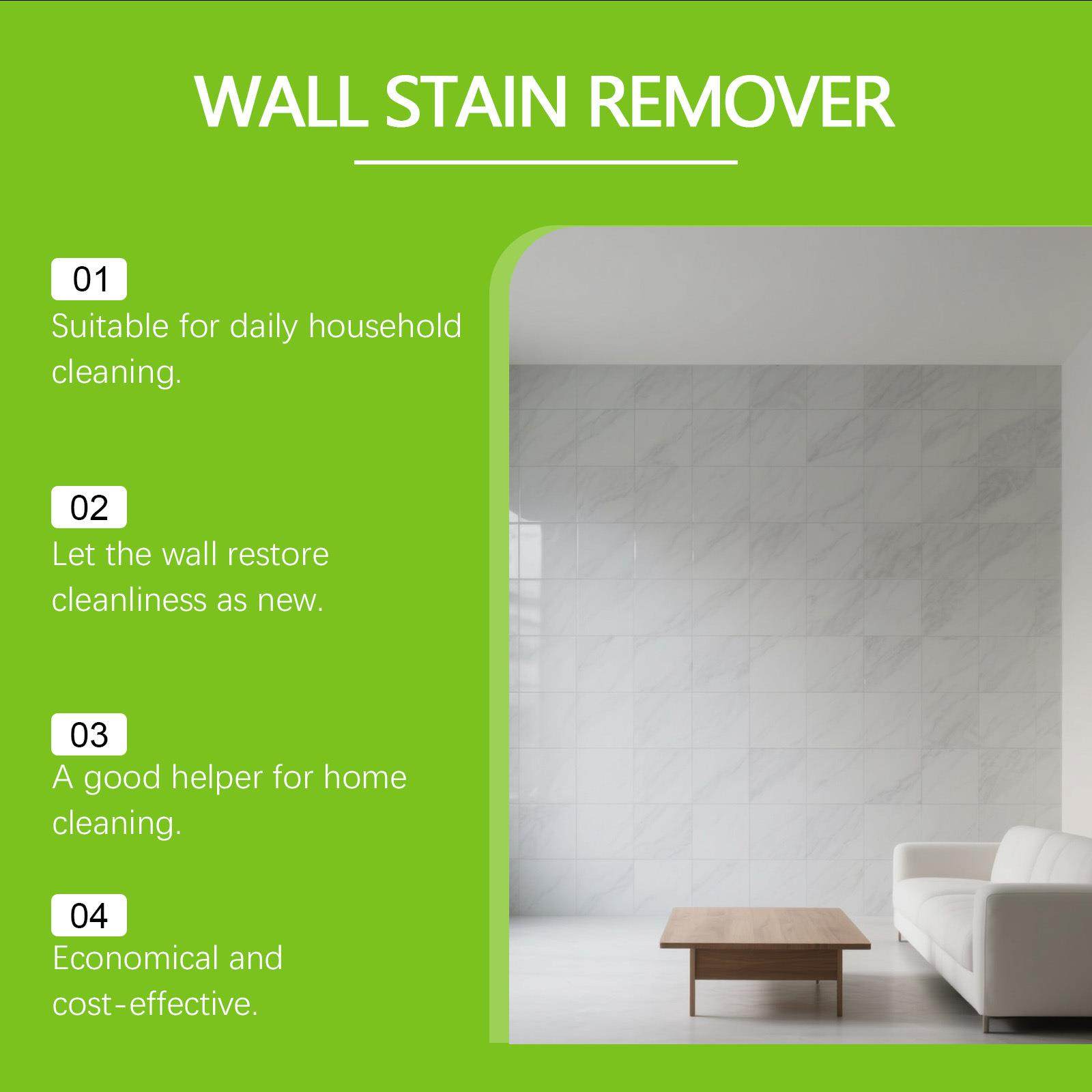 WALL STAIN REMOVER

01
Suitable for daily household cleaning.

02
Let the wall restore cleanliness as new.

03
A good helper for home cleaning.

04
Economical and cost-effective.